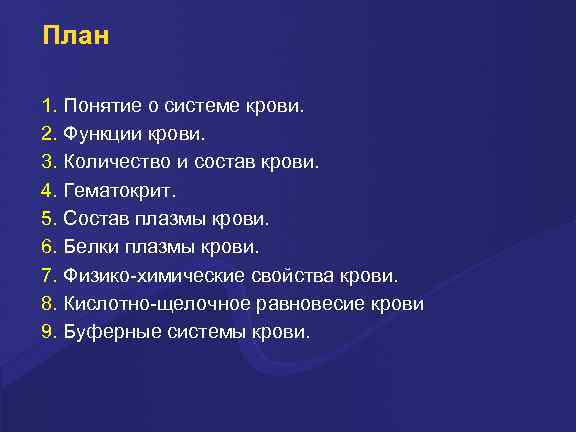 План

1. Понятие о системе крови.
2. Функции крови.
3. Количество и состав крови.
4. Гематокрит.
5. Состав плазмы крови.
6. Белки плазмы крови.
7. Физико-химические свойства крови.
8. Кислотно-щелочное равновесие крови
9. Буферные системы крови.